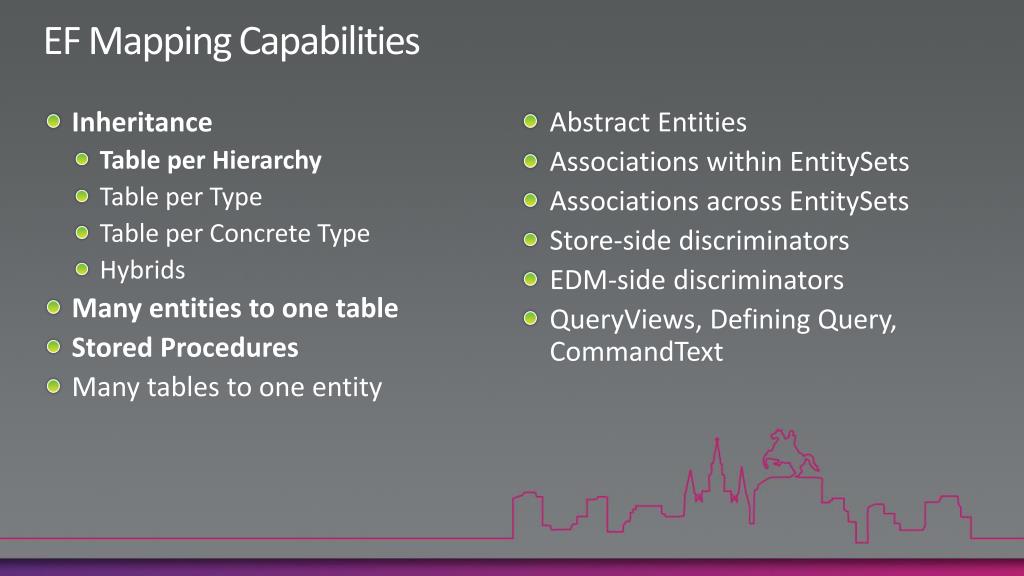 EF Mapping Capabilities

Inheritance
Table per Hierarchy
Table per Type
Table per Concrete Type
Hybrids
Many entities to one table
Stored Procedures
Many tables to one entity

Abstract Entities
Associations within EntitySets
Associations across EntitySets
Store-side discriminators
EDM-side discriminators
QueryViews, Defining Query, CommandText